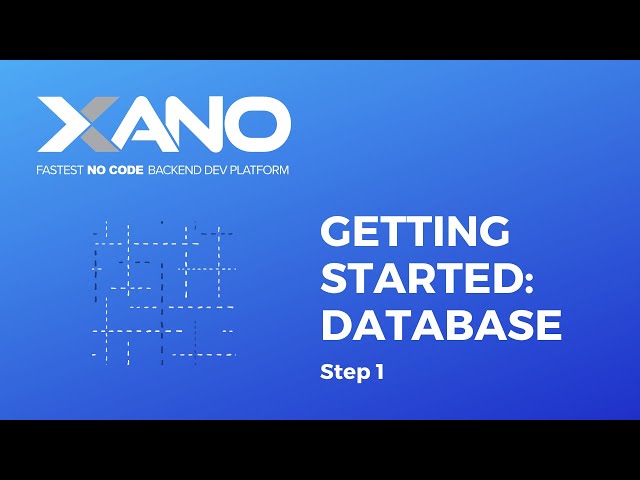 XANO
FASTEST NO CODE BACKEND DEV PLATFORM

GETTING STARTED: DATABASE

Step 1